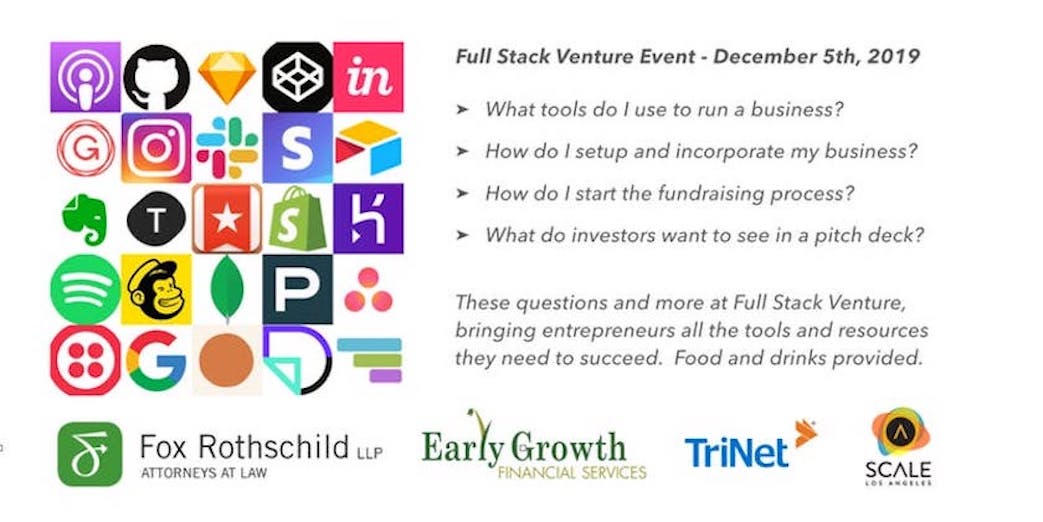 in

G

S

T

S

P

G

Full Stack Venture Event - December 5th, 2019

➤ What tools do I use to run a business?

➤ How do I setup and incorporate my business?

➤ How do I start the fundraising process?

➤ What do investors want to see in a pitch deck?

These questions and more at Full Stack Venture, bringing entrepreneurs all the tools and resources they need to succeed. Food and drinks provided.

Fox Rothschild LLP
ATTORNEYS AT LAW

Early Growth
FINANCIAL SERVICES

TriNet

SCALE
LOS ANGELES